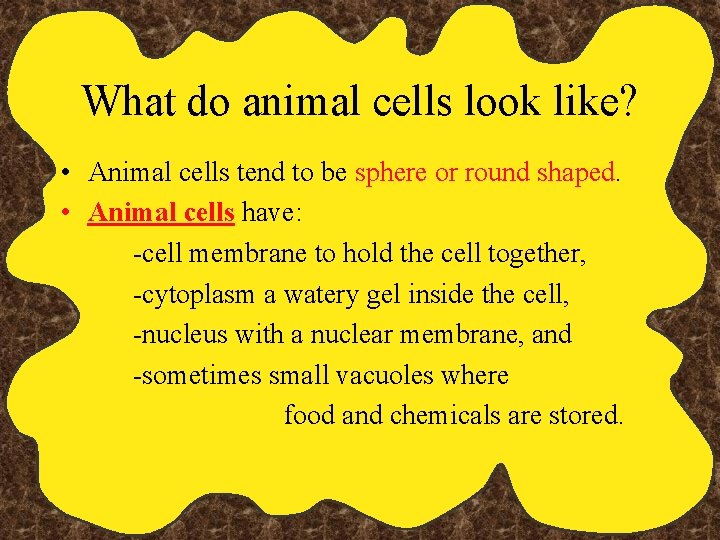 What do animal cells look like?

• Animal cells tend to be sphere or round shaped.
• Animal cells have:
-cell membrane to hold the cell together,
-cytoplasm a watery gel inside the cell,
-nucleus with a nuclear membrane, and
-sometimes small vacuoles where food and chemicals are stored.